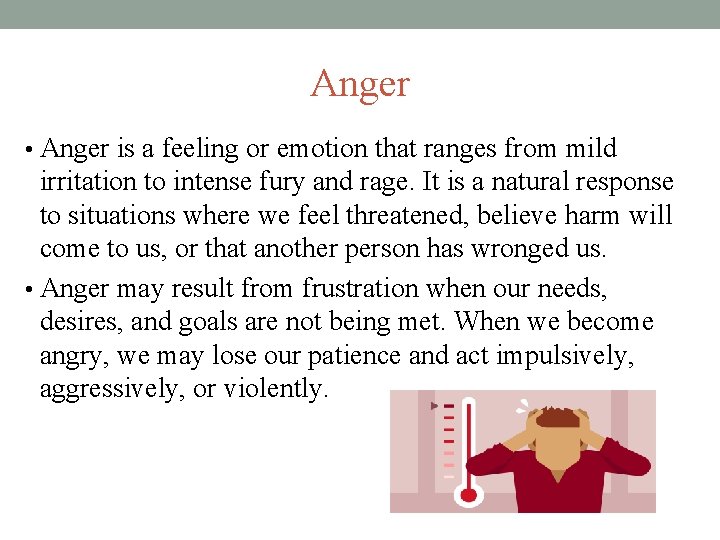 Anger

• Anger is a feeling or emotion that ranges from mild irritation to intense fury and rage. It is a natural response to situations where we feel threatened, believe harm will come to us, or that another person has wronged us.

• Anger may result from frustration when our needs, desires, and goals are not being met. When we become angry, we may lose our patience and act impulsively, aggressively, or violently.